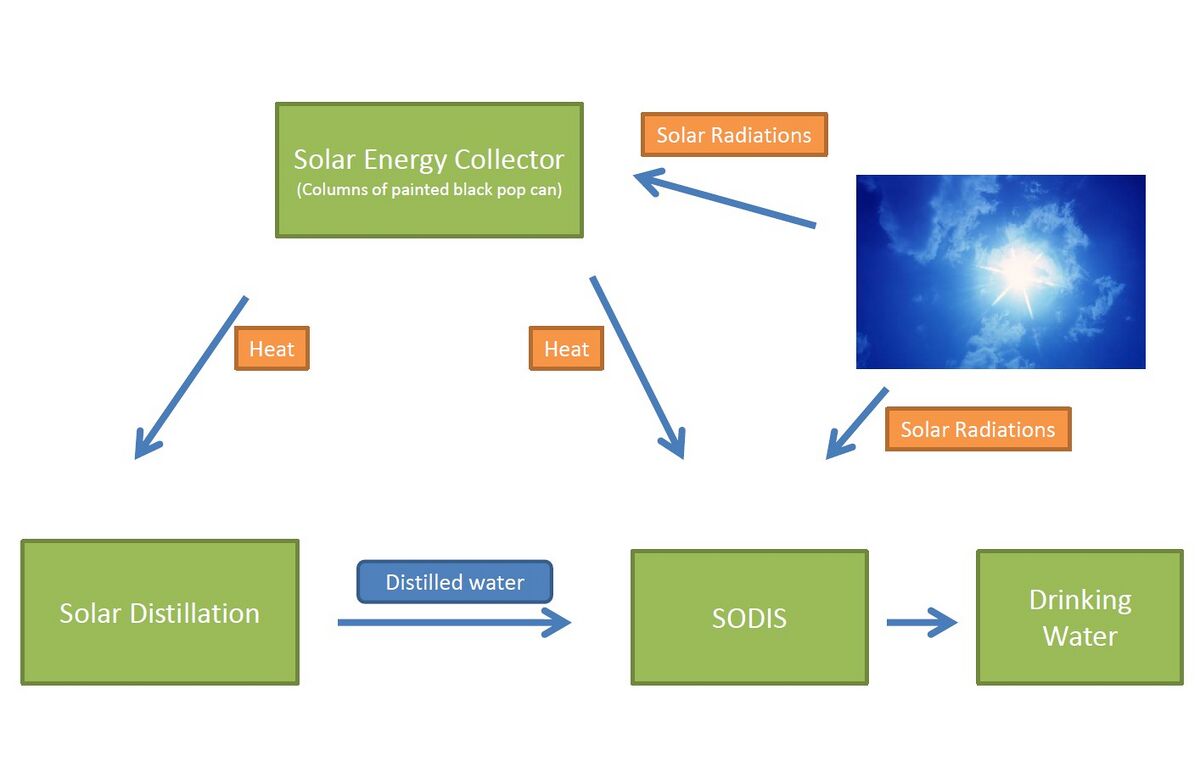 Solar Energy Collector
(Columns of painted black pop can)

Solar Radiations

Heat

Heat

Solar Radiations

Solar Distillation

Distilled water

SODIS

Drinking Water